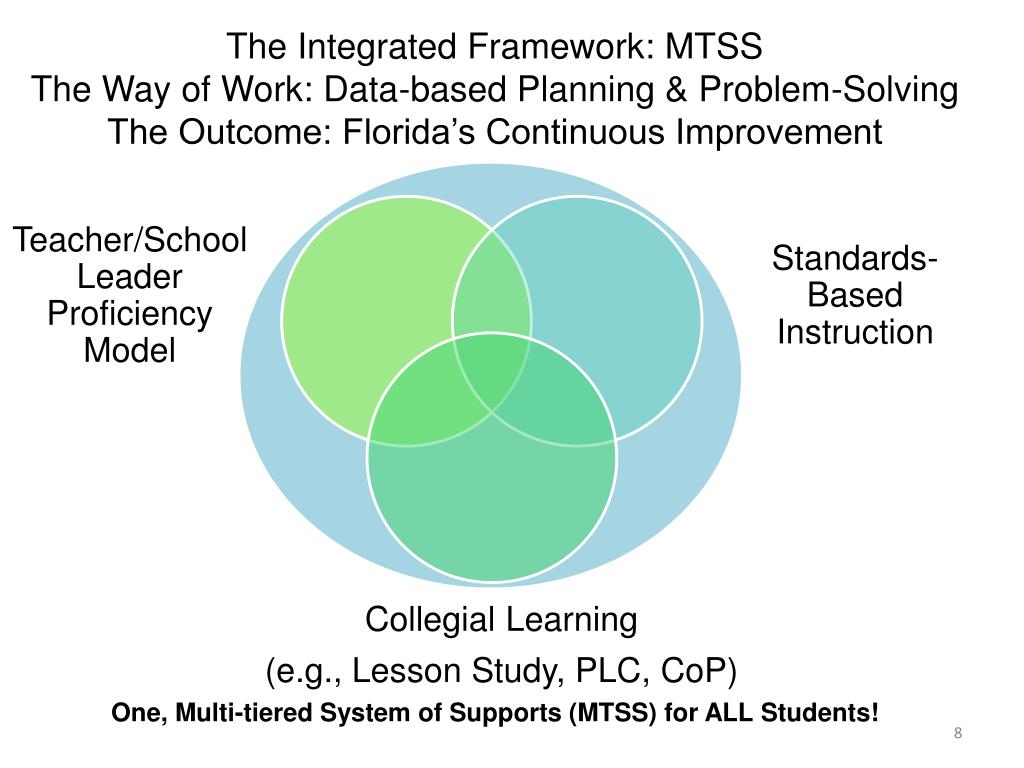 The Integrated Framework: MTSS
The Way of Work: Data-based Planning & Problem-Solving
The Outcome: Florida's Continuous Improvement

Teacher/School Leader Proficiency Model

Standards-Based Instruction

Collegial Learning
(e.g., Lesson Study, PLC, CoP)

One, Multi-tiered System of Supports (MTSS) for ALL Students!

8